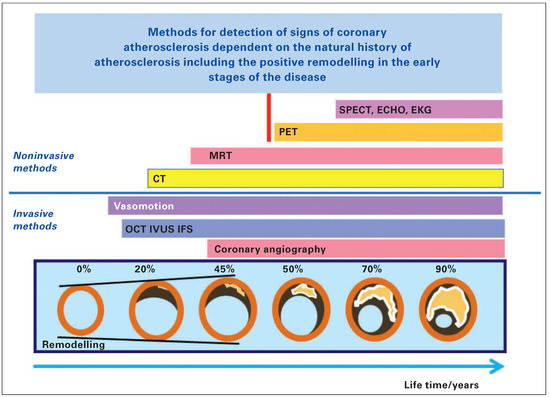 Methods for detection of signs of coronary atherosclerosis dependent on the natural history of atherosclerosis including the positive remodelling in the early stages of the disease

SPECT, ECHO, EKG

PET

Noninvasive methods

MRT

CT

Invasive methods

Vasomotion

OCT IVUS IFS

Coronary angiography

0%

20%

45%

50%

70%

90%

Remodelling

Life time/years